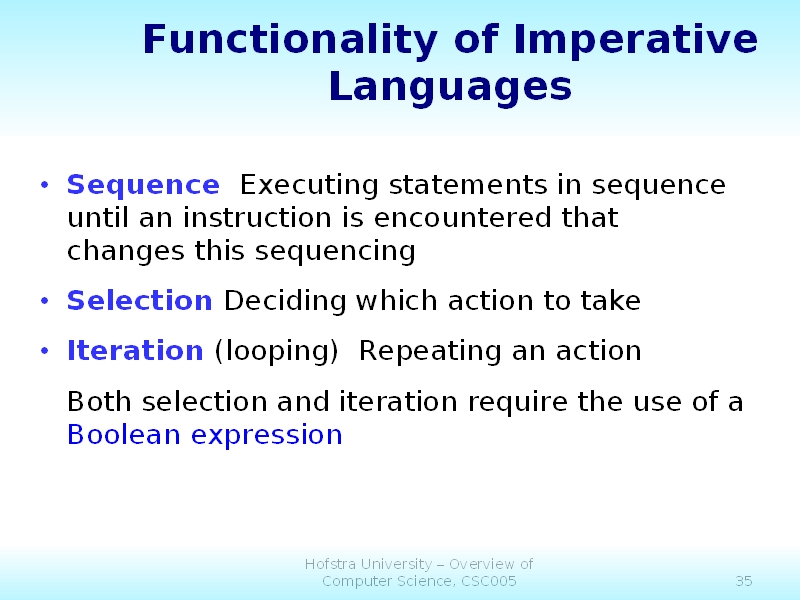 Functionality of Imperative Languages

• Sequence Executing statements in sequence until an instruction is encountered that changes this sequencing

• Selection Deciding which action to take

• Iteration (looping) Repeating an action

Both selection and iteration require the use of a Boolean expression

Hofstra University – Overview of Computer Science, CSC005

35